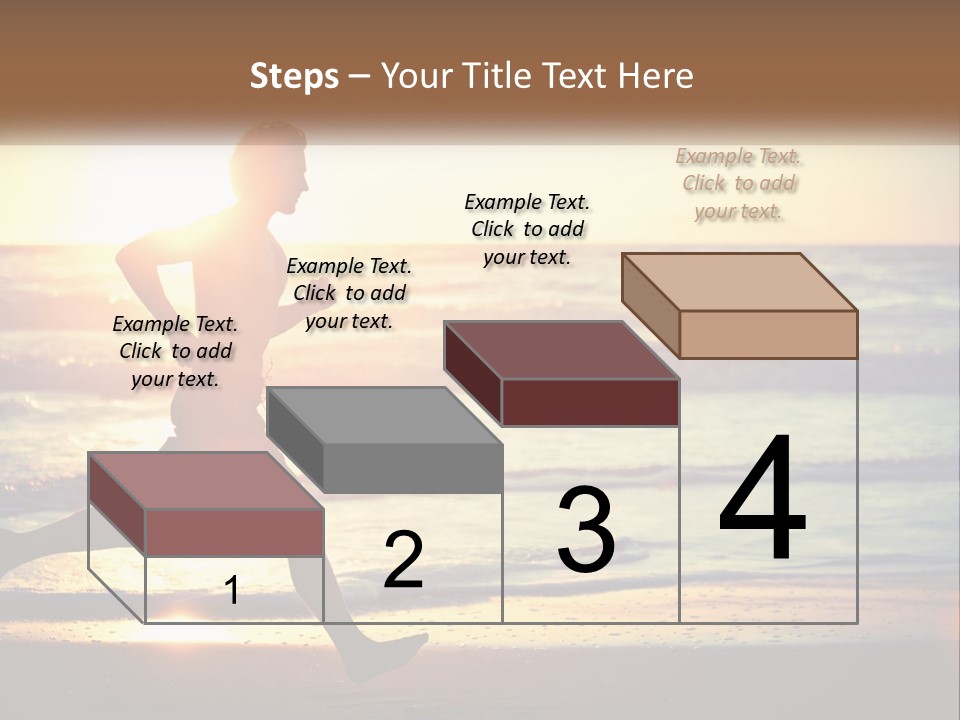 Steps – Your Title Text Here

Example Text. Click to add your text.

Example Text. Click to add your text.

Example Text. Click to add your text.

Example Text. Click to add your text.

1

2

3

4